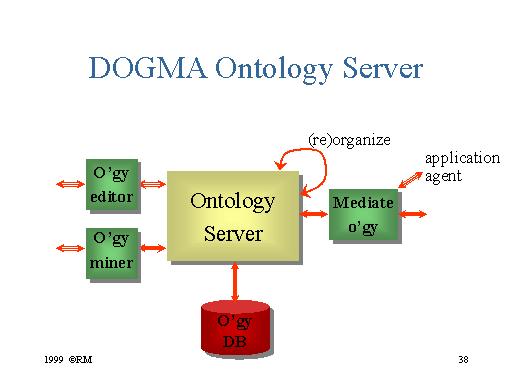 DOGMA Ontology Server

(re)organize

application agent

O'gy editor

O'gy miner

Ontology Server

Mediate o'gy

O'gy DB

1999 ©RM

38